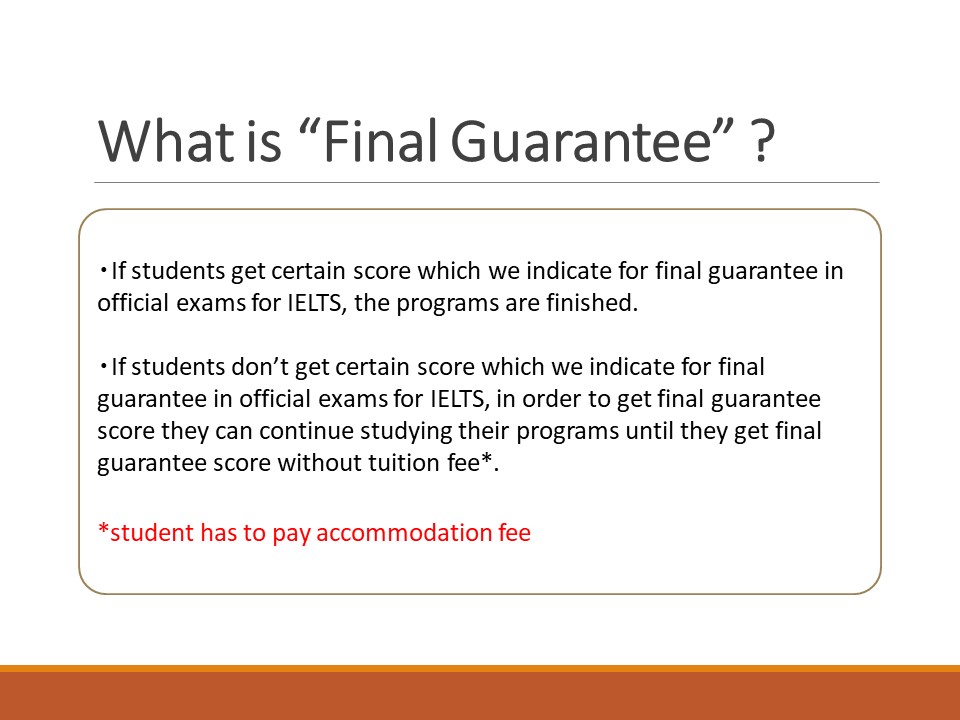 What is “Final Guarantee” ?

・If students get certain score which we indicate for final guarantee in official exams for IELTS, the programs are finished.

・If students don’t get certain score which we indicate for final guarantee in official exams for IELTS, in order to get final guarantee score they can continue studying their programs until they get final guarantee score without tuition fee*.

*student has to pay accommodation fee